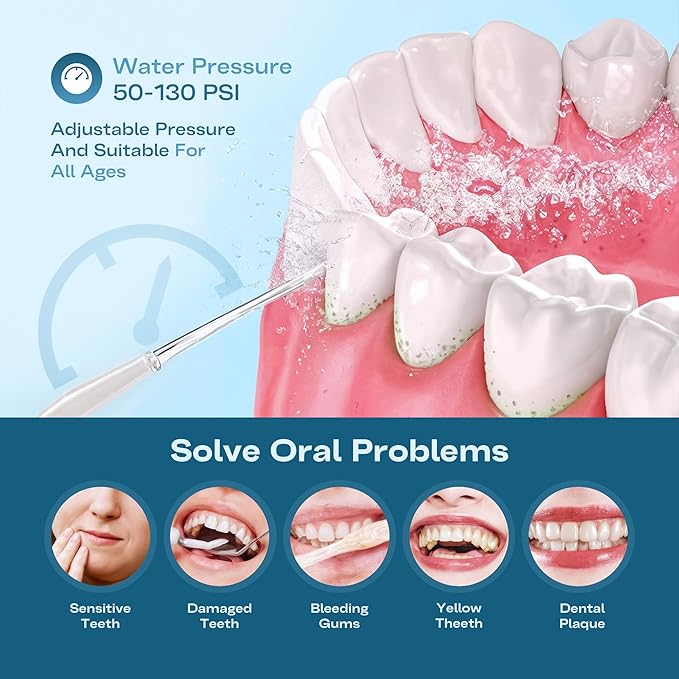 Water Pressure
50-130 PSI

Adjustable Pressure And Suitable For All Ages

Solve Oral Problems

Sensitive Teeth

Damaged Teeth

Bleeding Gums

Yellow Theeth

Dental Plaque